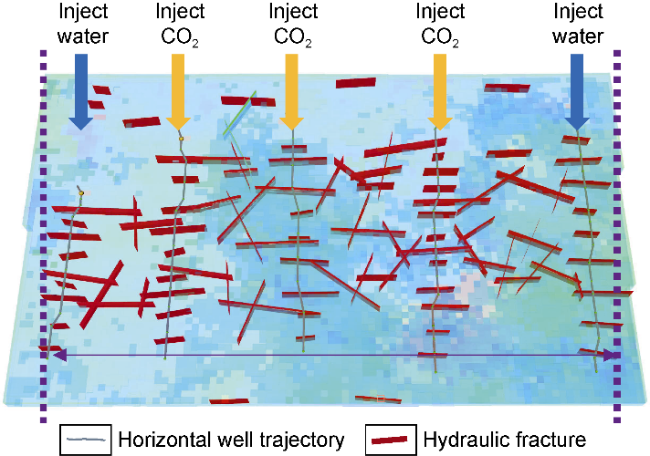 Inject water

Inject $CO_2$

Inject $CO_2$

Inject $CO_2$

Inject water

Horizontal well trajectory

Hydraulic fracture